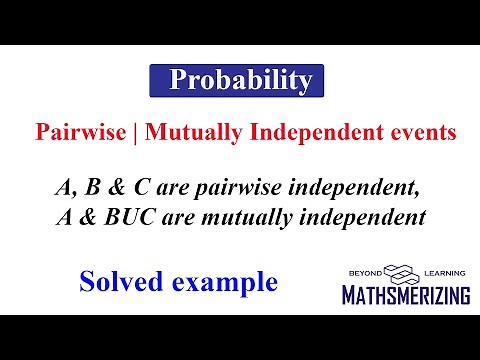 Probability

Pairwise | Mutually Independent events

A, B & C are pairwise independent,
A & BUC are mutually independent

Solved example

BEYOND LEARNING
MATHSMERIZING